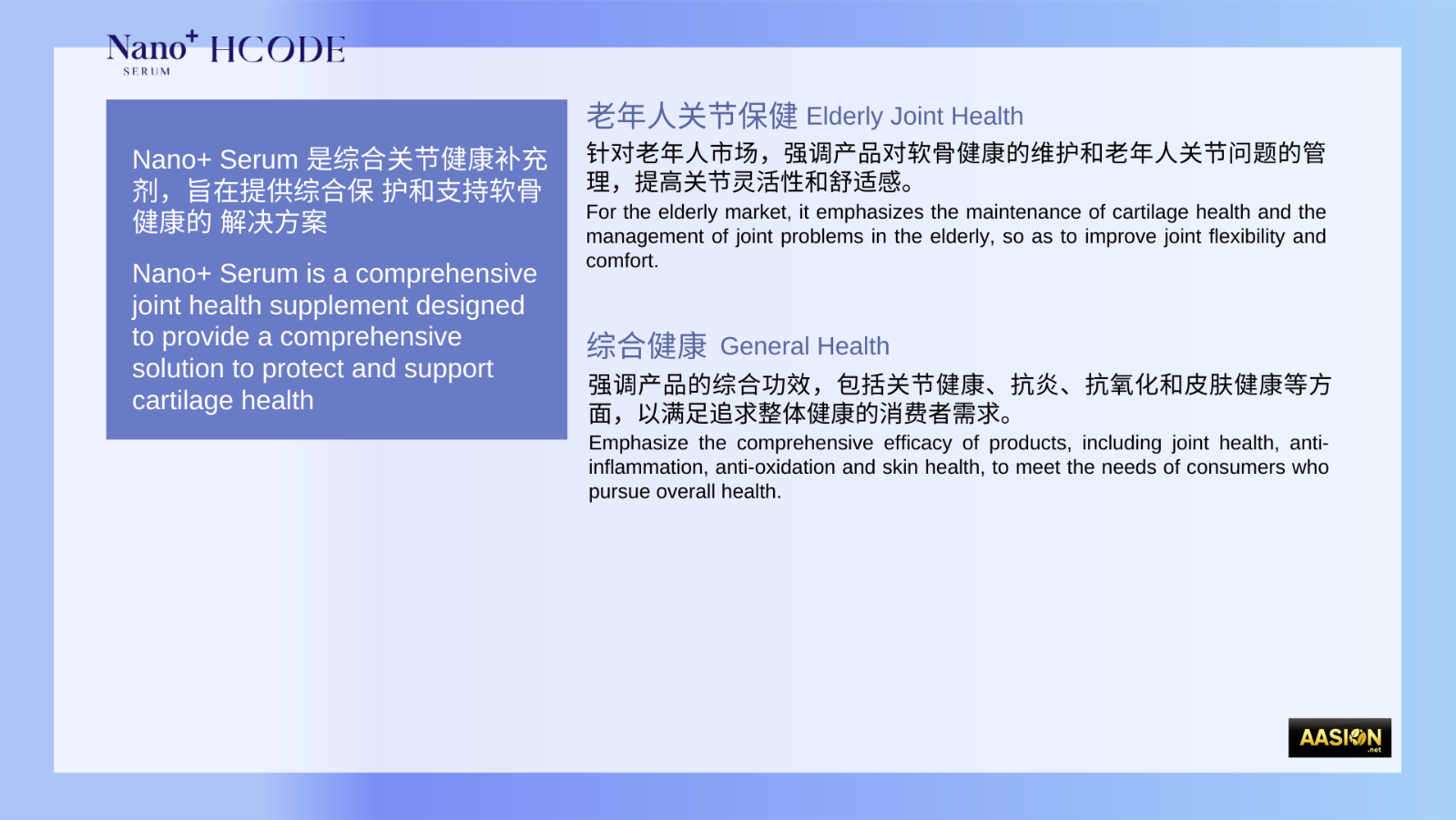 Nano+ HCODE
SERUM

Nano+ Serum 是综合关节健康补充剂，旨在提供综合保 护和支持软骨健康的 解决方案

Nano+ Serum is a comprehensive joint health supplement designed to provide a comprehensive solution to protect and support cartilage health

老年人关节保健 Elderly Joint Health

针对老年人市场，强调产品对软骨健康的维护和老年人关节问题的管理，提高关节灵活性和舒适感。

For the elderly market, it emphasizes the maintenance of cartilage health and the management of joint problems in the elderly, so as to improve joint flexibility and comfort.

综合健康 General Health

强调产品的综合功效，包括关节健康、抗炎、抗氧化和皮肤健康等方面，以满足追求整体健康的消费者需求。

Emphasize the comprehensive efficacy of products, including joint health, anti-inflammation, anti-oxidation and skin health, to meet the needs of consumers who pursue overall health.

AASION .net